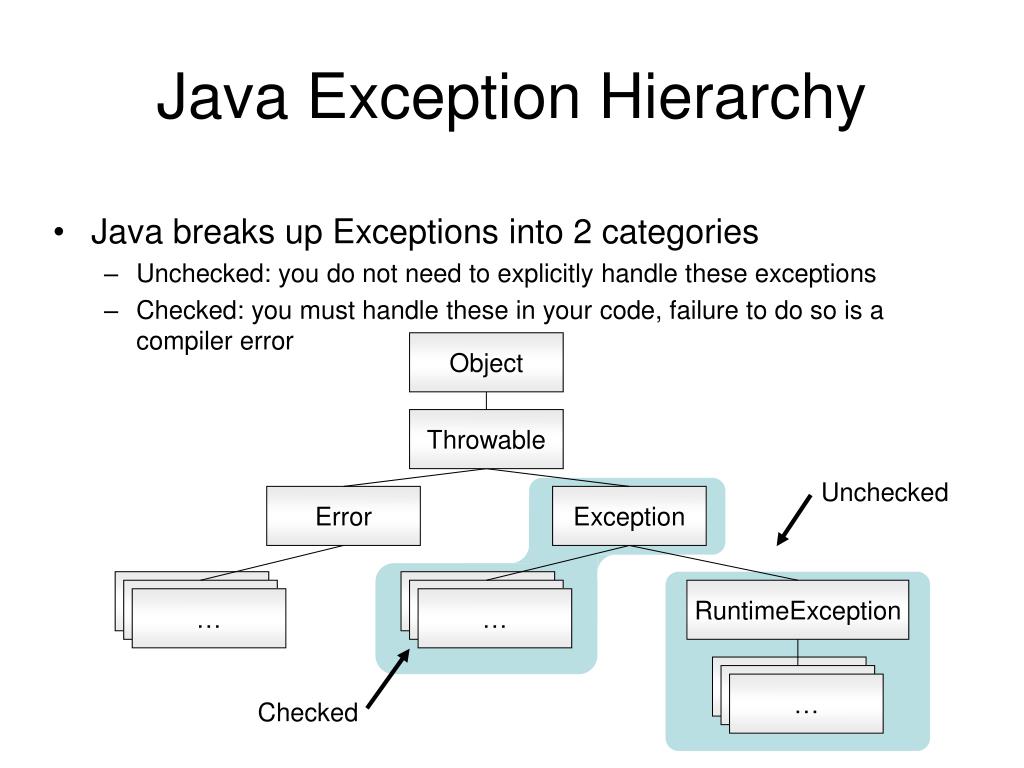 Java Exception Hierarchy

• Java breaks up Exceptions into 2 categories
– Unchecked: you do not need to explicitly handle these exceptions
– Checked: you must handle these in your code, failure to do so is a compiler error

Object

Throwable

Error

Exception

Unchecked

…

…

RuntimeException

…

Checked